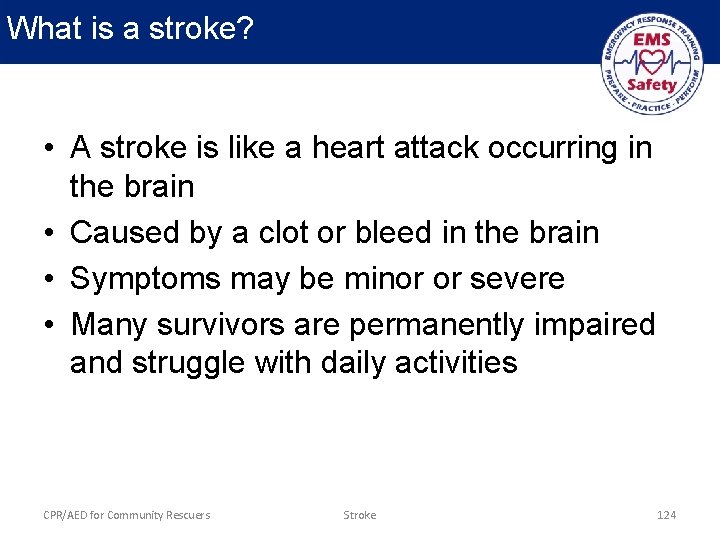 What is a stroke?

EMERGENCY RESPONSE TRAINING
EMS
Safety
PREPARE · PRACTICE · PERFORM

• A stroke is like a heart attack occurring in the brain
• Caused by a clot or bleed in the brain
• Symptoms may be minor or severe
• Many survivors are permanently impaired and struggle with daily activities

CPR/AED for Community Rescuers
Stroke
124